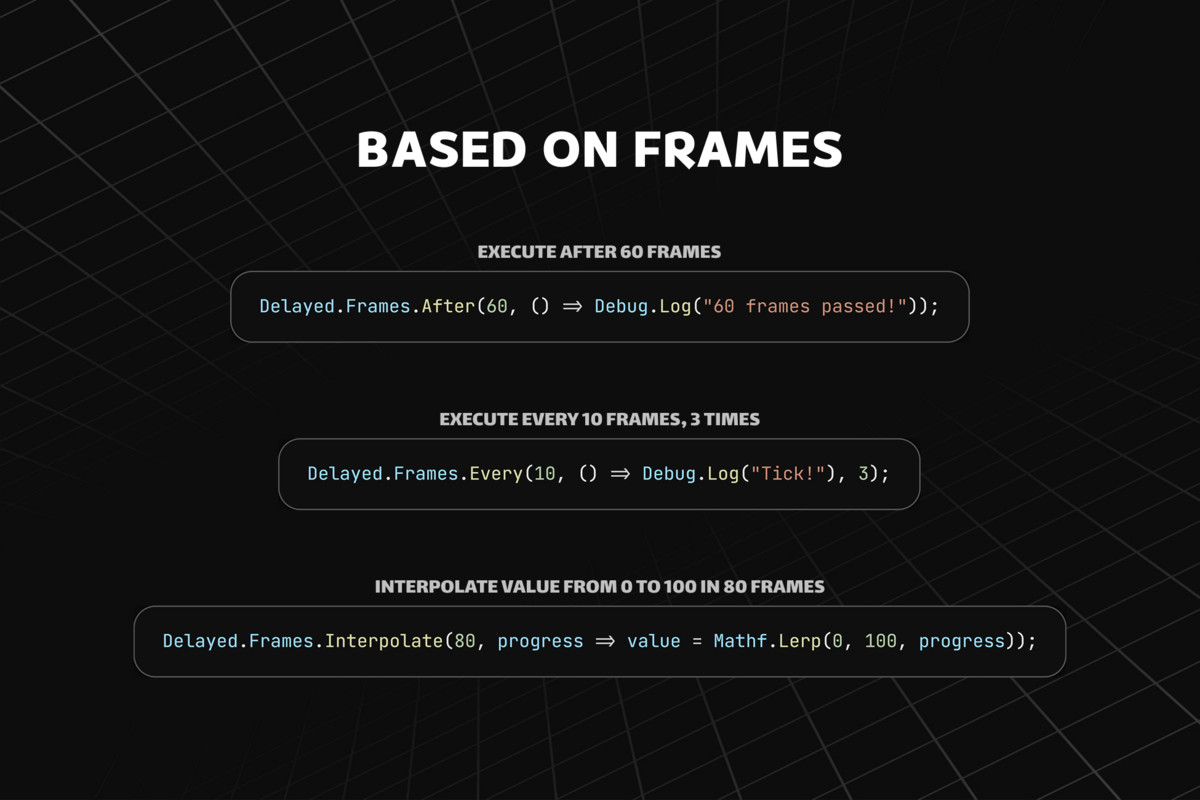 BASED ON FRAMES

EXECUTE AFTER 60 FRAMES

Delayed.Frames.After(60, () ⇒ Debug.Log("60 frames passed!"));

EXECUTE EVERY 10 FRAMES, 3 TIMES

Delayed.Frames.Every(10, () ⇒ Debug.Log("Tick!"), 3);

INTERPOLATE VALUE FROM 0 TO 100 IN 80 FRAMES

Delayed.Frames.Interpolate(80, progress ⇒ value = Mathf.Lerp(0, 100, progress));